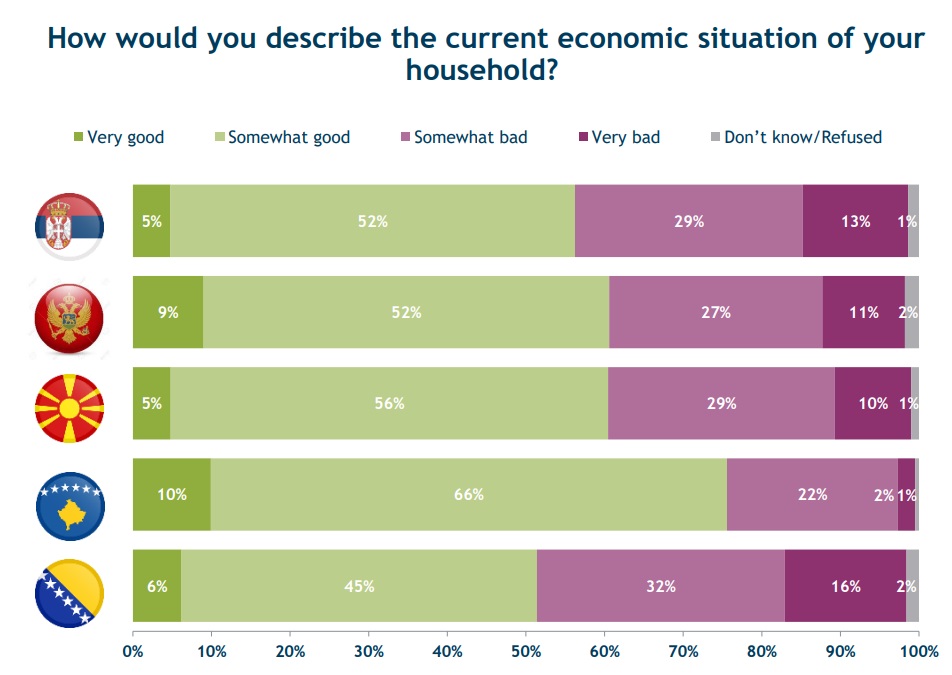 How would you describe the current economic situation of your household?

Very good
Somewhat good
Somewhat bad
Very bad
Don't know/Refused

5% 52% 29% 13% 1%

9% 52% 27% 11% 2%

5% 56% 29% 10% 1%

10% 66% 22% 2% 1%

6% 45% 32% 16% 2%

0% 10% 20% 30% 40% 50% 60% 70% 80% 90% 100%